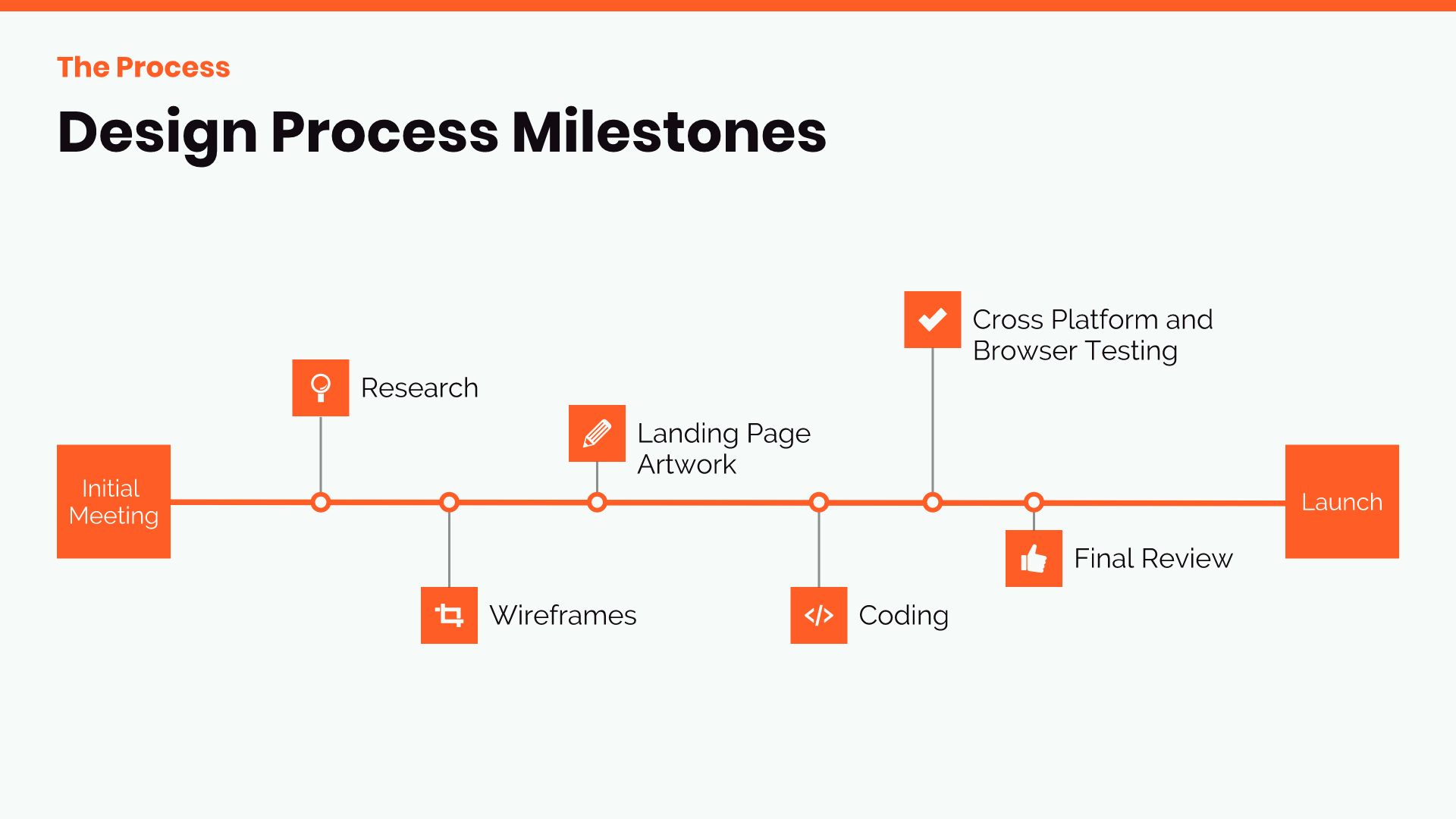 The Process

Design Process Milestones

Initial Meeting

Research

Wireframes

Landing Page Artwork

Coding

Cross Platform and Browser Testing

Final Review

Launch